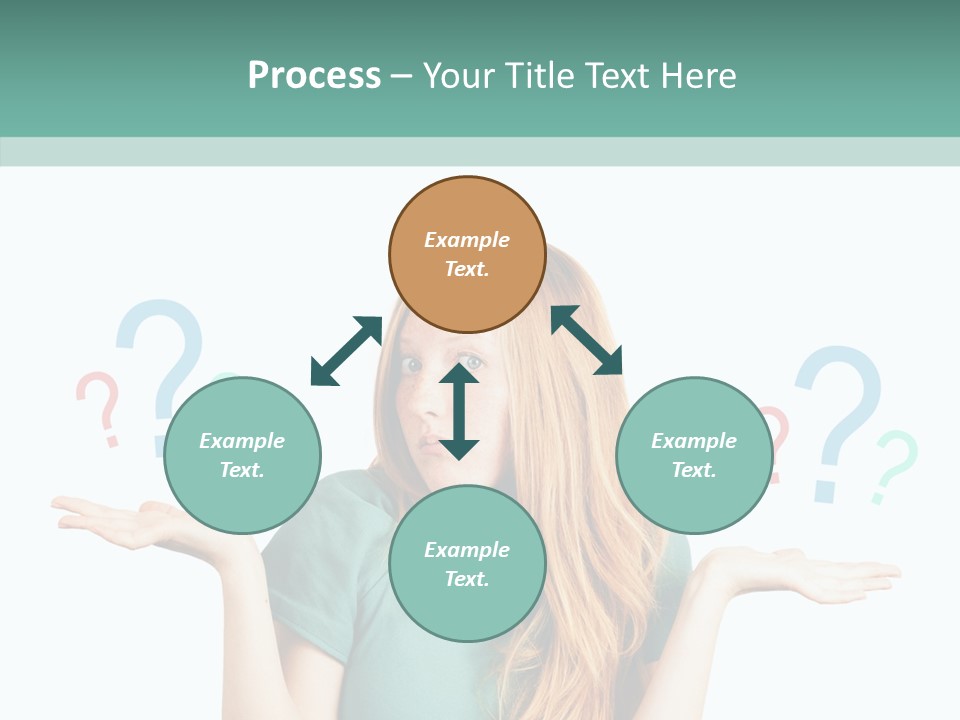 Process – Your Title Text Here

Example Text.

Example Text.

Example Text.

Example Text.